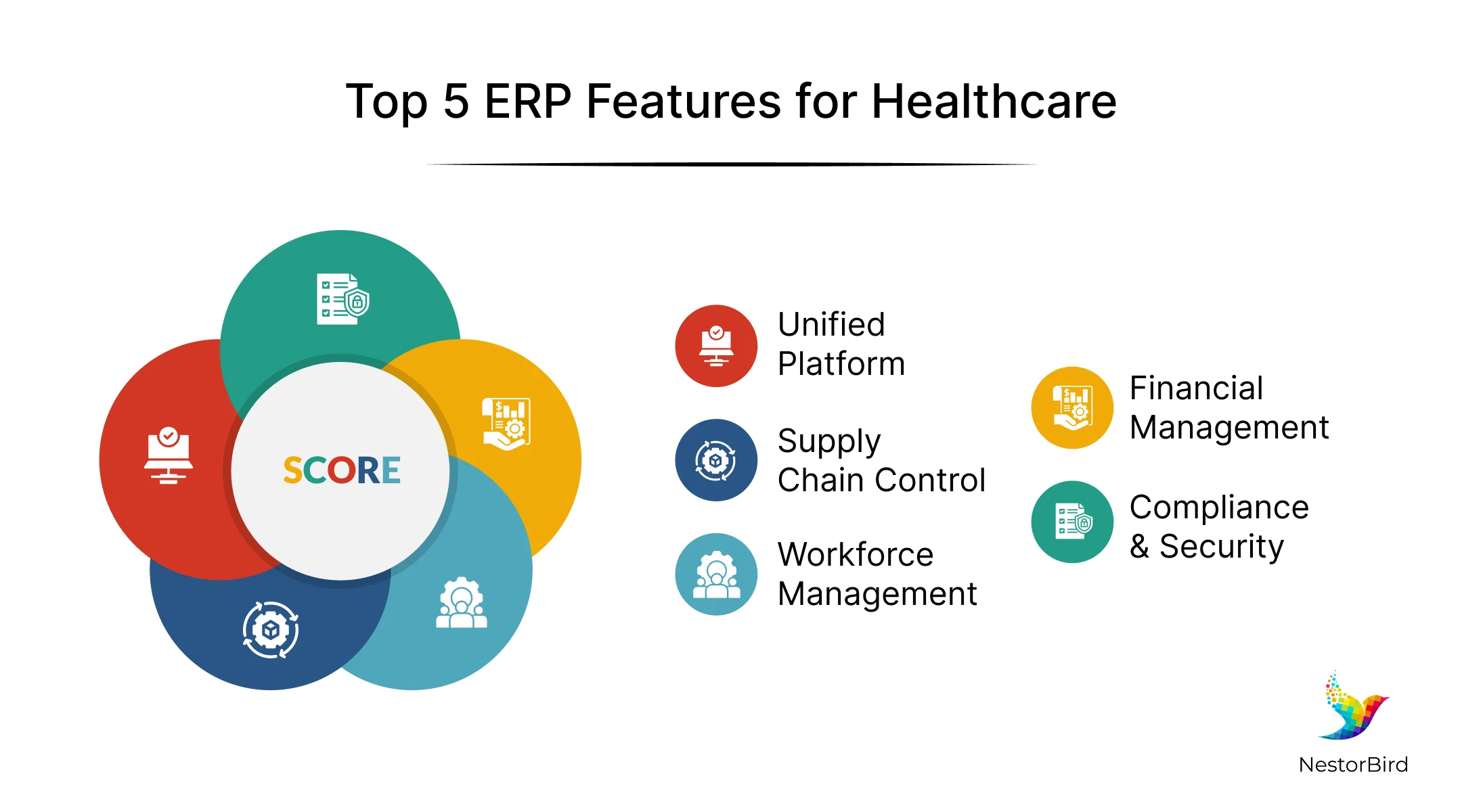 Top 5 ERP Features for Healthcare

SCORE

Unified Platform

Supply Chain Control

Workforce Management

Financial Management

Compliance & Security

NestorBird